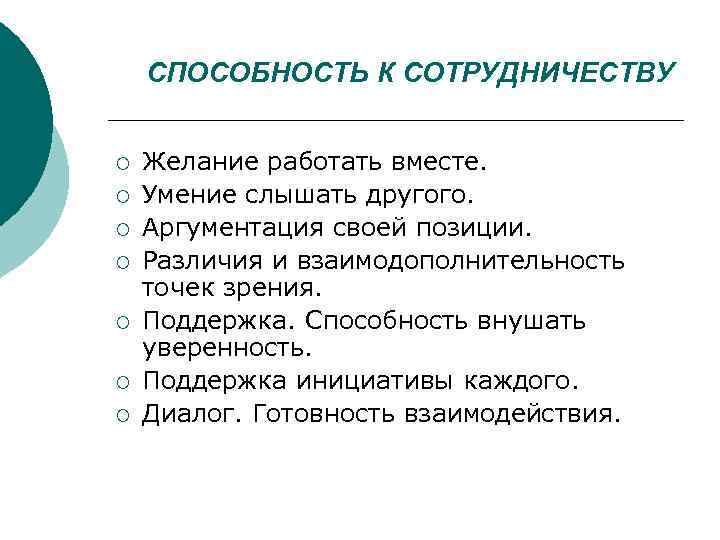 СПОСОБНОСТЬ К СОТРУДНИЧЕСТВУ

○ Желание работать вместе.
○ Умение слышать другого.
○ Аргументация своей позиции.
○ Различия и взаимодополнительность точек зрения.
○ Поддержка. Способность внушать уверенность.
○ Поддержка инициативы каждого.
○ Диалог. Готовность взаимодействия.